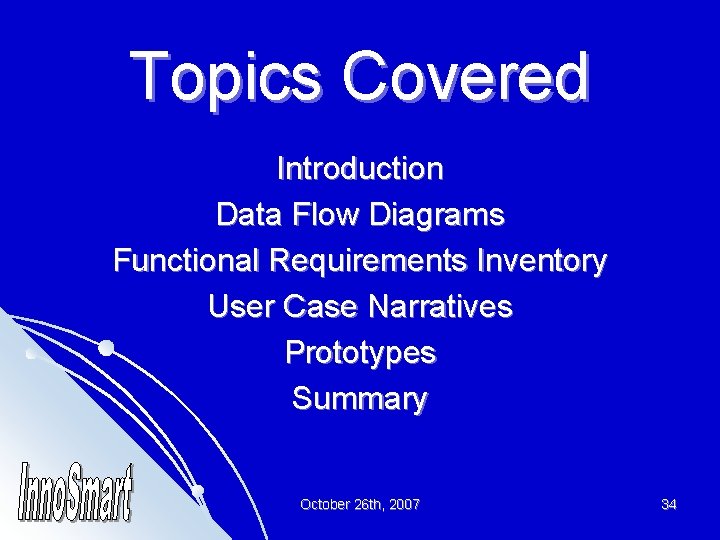 Topics Covered

Introduction
Data Flow Diagrams
Functional Requirements Inventory
User Case Narratives
Prototypes
Summary

InnoSmart

October 26th, 2007

34